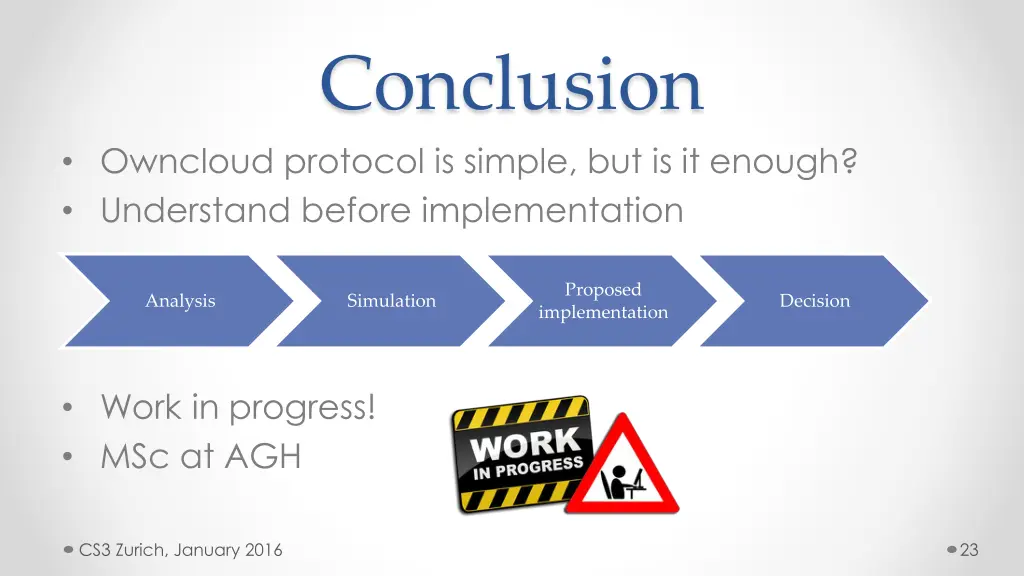 Conclusion

• Owncloud protocol is simple, but is it enough?
• Understand before implementation

Analysis

Simulation

Proposed implementation

Decision

• Work in progress!
• MSc at AGH

WORK IN PROGRESS

CS3 Zurich, January 2016

23